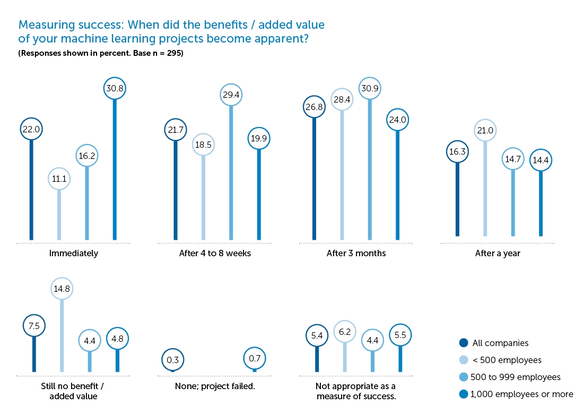 Measuring success: When did the benefits / added value of your machine learning projects become apparent?
(Responses shown in percent. Base n = 295)

22.0
11.1
16.2
30.8
Immediately

21.7
18.5
29.4
19.9
After 4 to 8 weeks

26.8
28.4
30.9
24.0
After 3 months

16.3
21.0
14.7
14.4
After a year

7.5
14.8
4.4
4.8
Still no benefit / added value

0.3
0.7
None; project failed.

5.4
6.2
4.4
5.5
Not appropriate as a measure of success.

All companies
< 500 employees
500 to 999 employees
1,000 employees or more